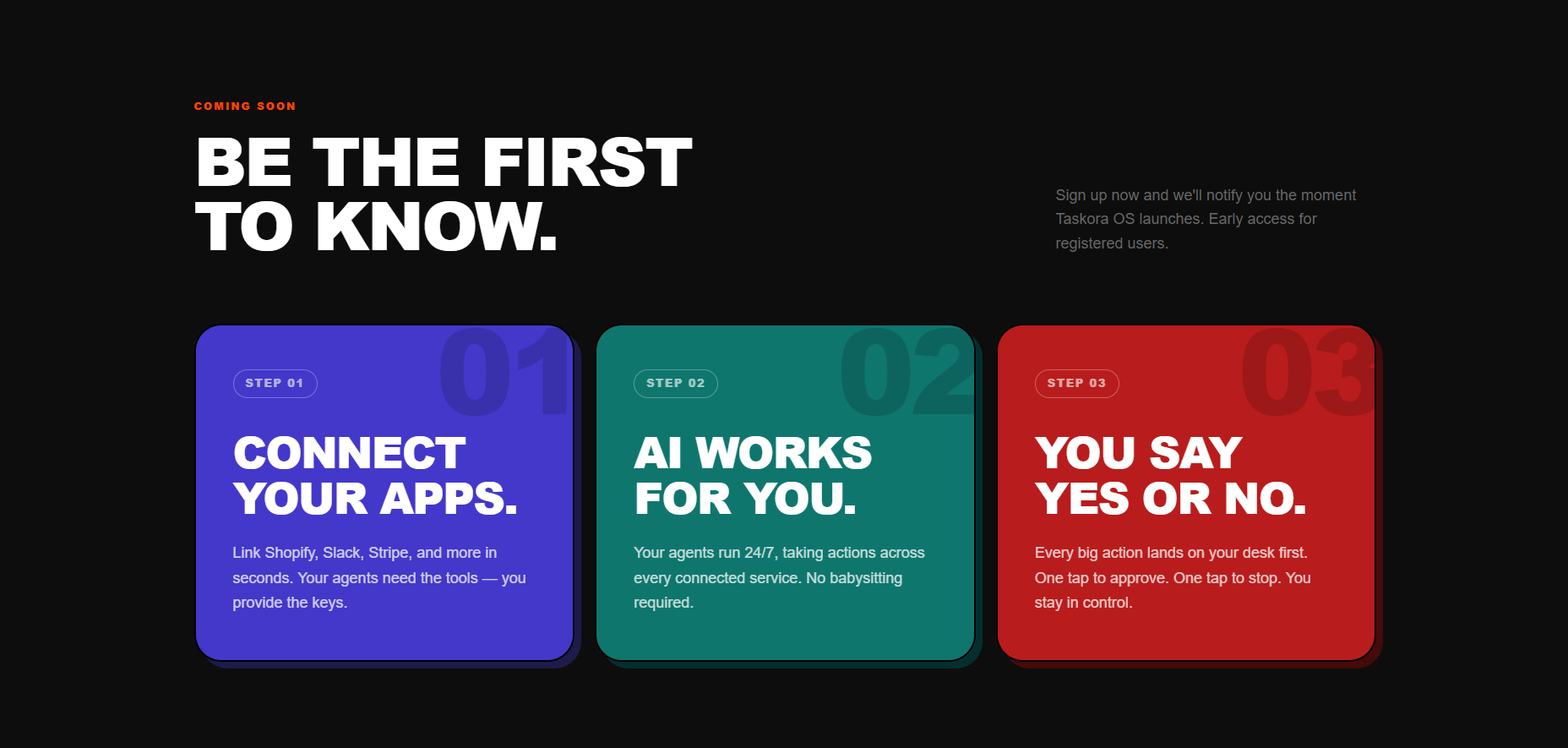 COMING SOON

BE THE FIRST TO KNOW.

Sign up now and we'll notify you the moment Taskora OS launches. Early access for registered users.

01

STEP 01

CONNECT YOUR APPS.

Link Shopify, Slack, Stripe, and more in seconds. Your agents need the tools — you provide the keys.

02

STEP 02

AI WORKS FOR YOU.

Your agents run 24/7, taking actions across every connected service. No babysitting required.

03

STEP 03

YOU SAY YES OR NO.

Every big action lands on your desk first. One tap to approve. One tap to stop. You stay in control.